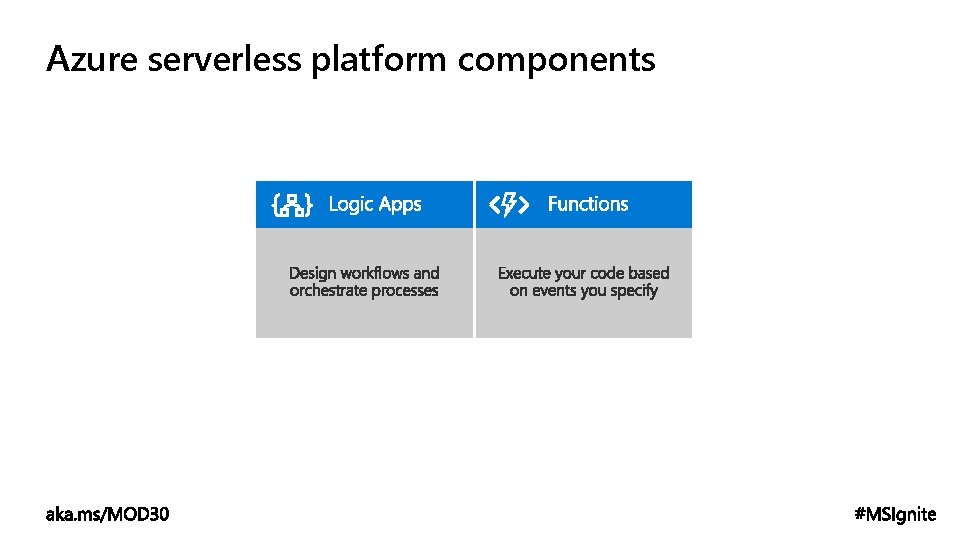 Azure serverless platform components

Logic Apps

Design workflows and orchestrate processes

Functions

Execute your code based on events you specify

aka.ms/MOD30

#MSIgnite